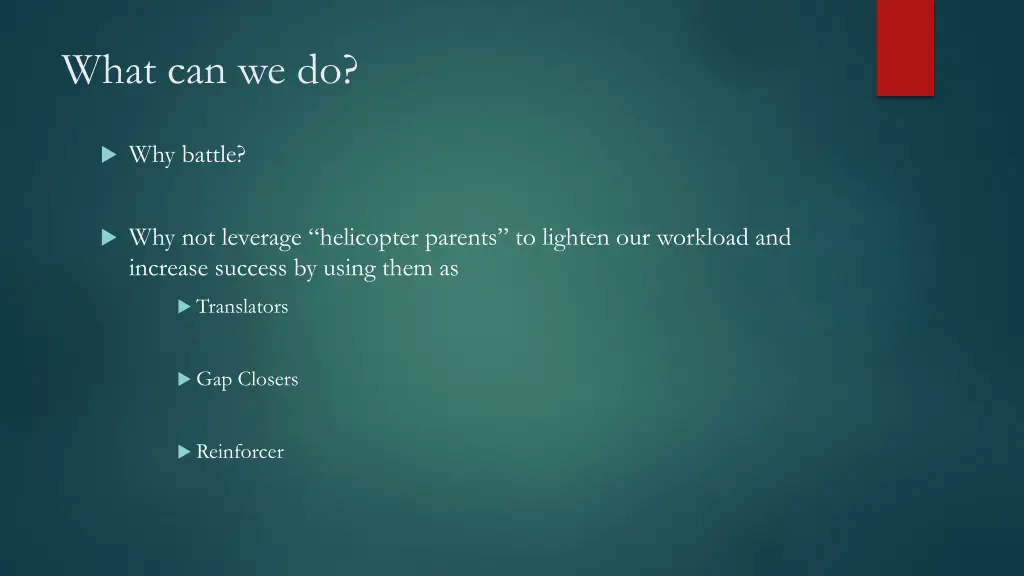 What can we do?

Why battle?

Why not leverage “helicopter parents” to lighten our workload and increase success by using them as

Translators

Gap Closers

Reinforcer